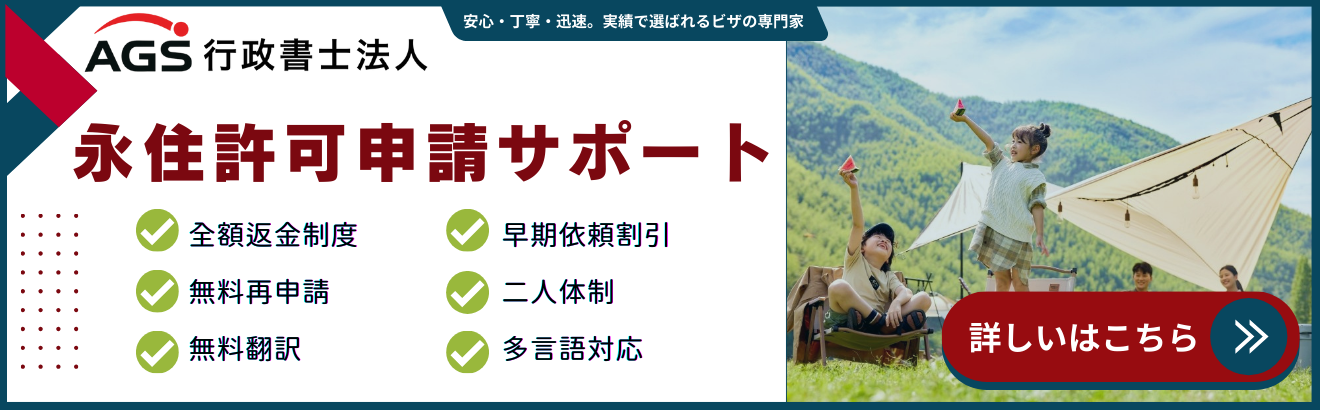 AGS 行政書士法人

安心・丁寧・迅速。実績で選ばれるビザの専門家

永住許可申請サポート

全額返金制度
無料再申請
無料翻訳

早期依頼割引
二人体制
多言語対応

詳しいはこちら